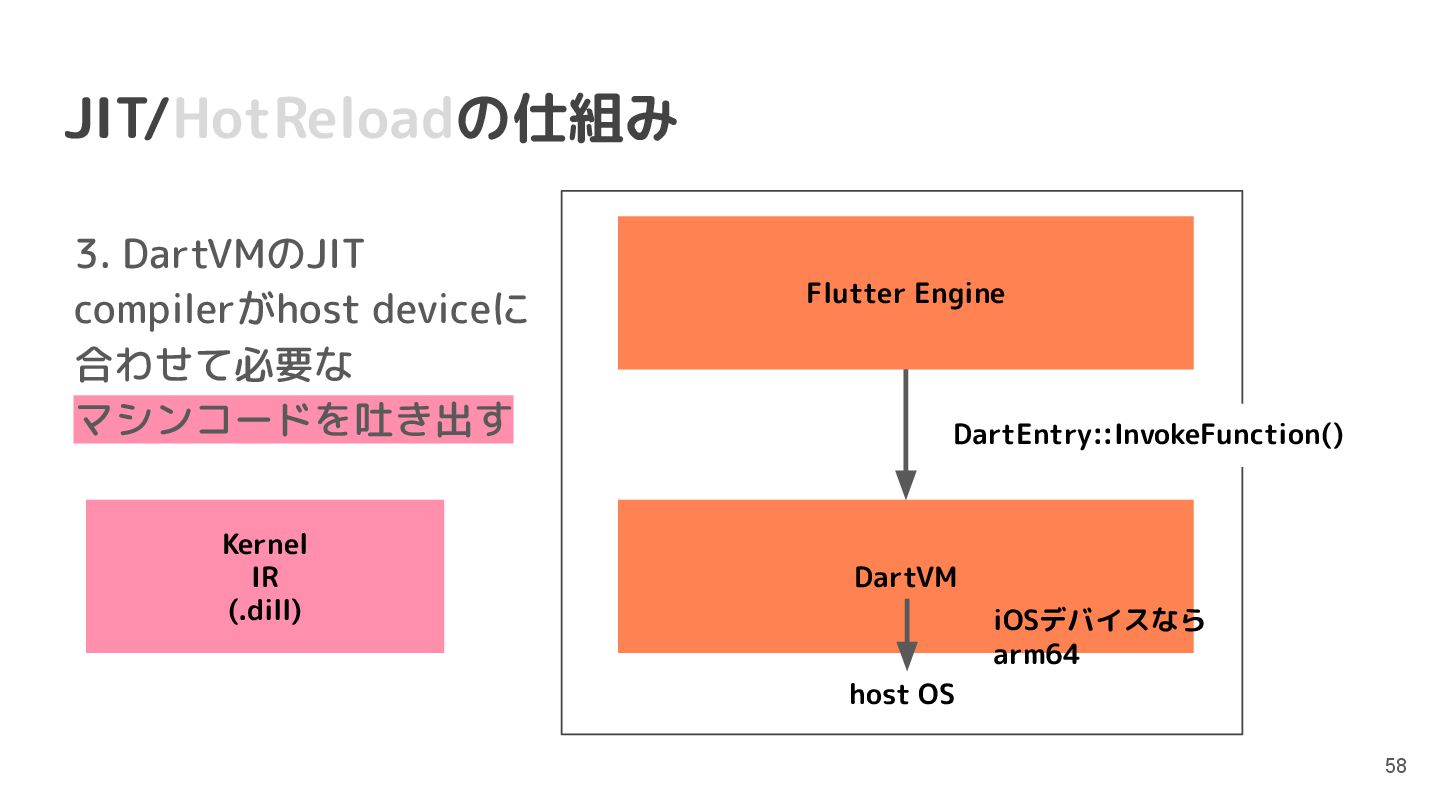 JIT/HotReloadの仕組み

3. DartVMのJIT compilerがhost deviceに合わせて必要なマシンコードを吐き出す

Kernel
IR
(.dill)

Flutter Engine

DartEntry::InvokeFunction()

DartVM

iOSデバイスなら arm64

host OS

58